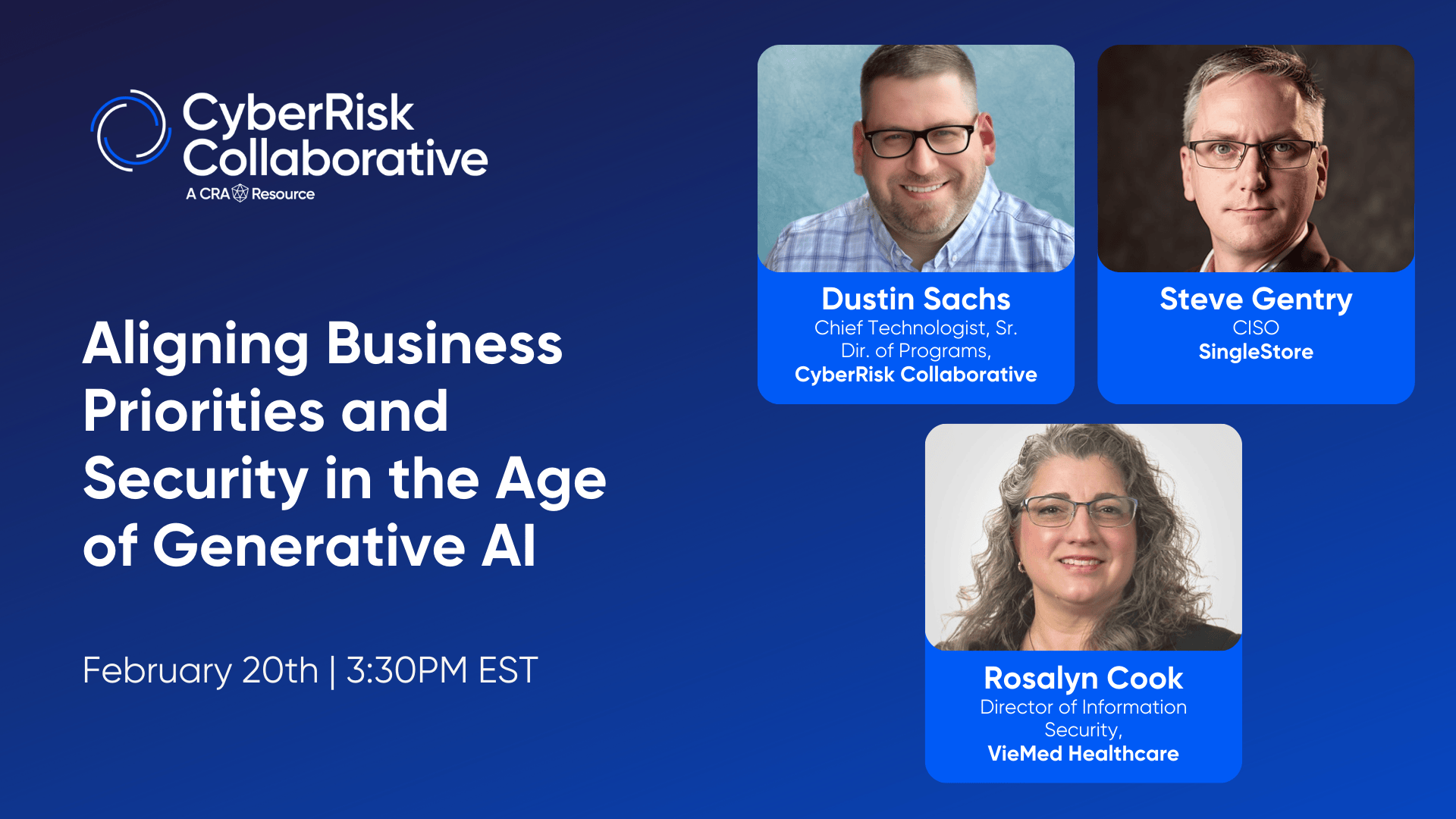 CyberRisk Collaborative
A CRA Resource

Aligning Business Priorities and Security in the Age of Generative AI

February 20th | 3:30PM EST

Dustin Sachs
Chief Technologist, Sr. Dir. of Programs,
CyberRisk Collaborative

Steve Gentry
CISO
SingleStore

Rosalyn Cook
Director of Information Security,
VieMed Healthcare